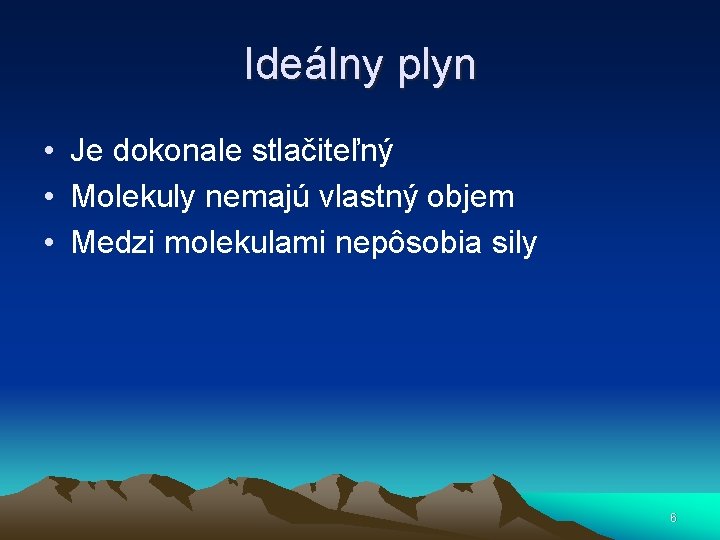 Ideálny plyn

• Je dokonale stlačiteľný
• Molekuly nemajú vlastný objem
• Medzi molekulami nepôsobia sily

6